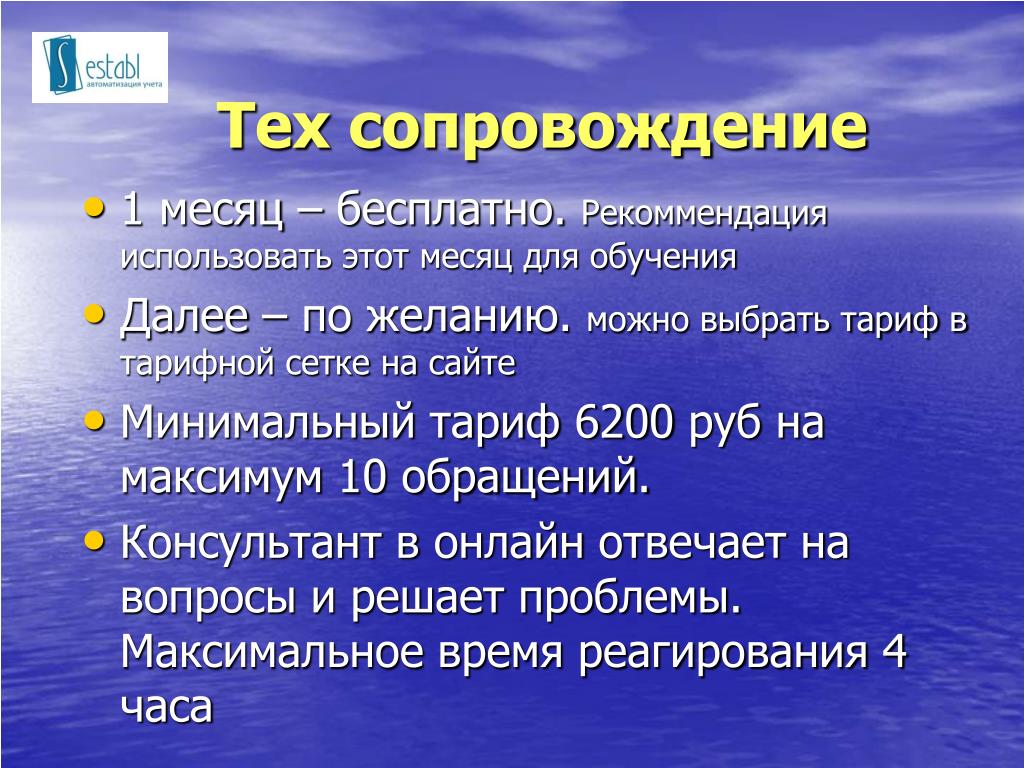 Sestabl
автоматизация учета

Тех сопровождение

• 1 месяц – бесплатно. Рекоммендация использовать этот месяц для обучения

• Далее – по желанию. можно выбрать тариф в тарифной сетке на сайте

• Минимальный тариф 6200 руб на максимум 10 обращений.

• Консультант в онлайн отвечает на вопросы и решает проблемы. Максимальное время реагирования 4 часа